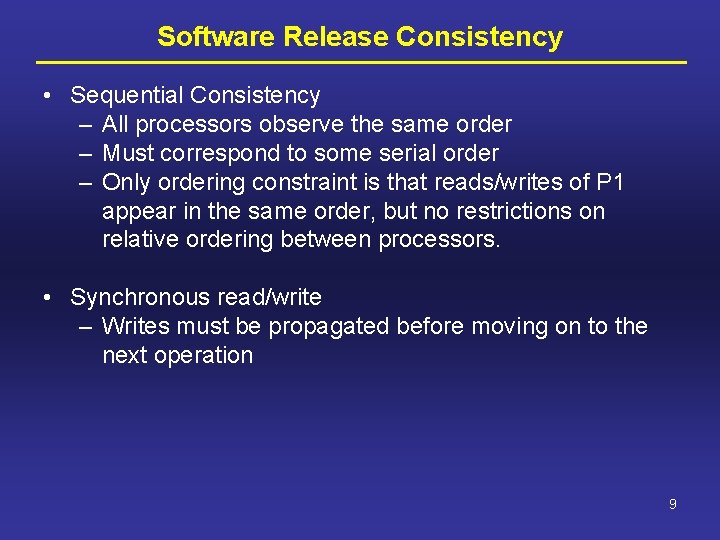 Software Release Consistency

• Sequential Consistency
– All processors observe the same order
– Must correspond to some serial order
– Only ordering constraint is that reads/writes of P1 appear in the same order, but no restrictions on relative ordering between processors.

• Synchronous read/write
– Writes must be propagated before moving on to the next operation

9